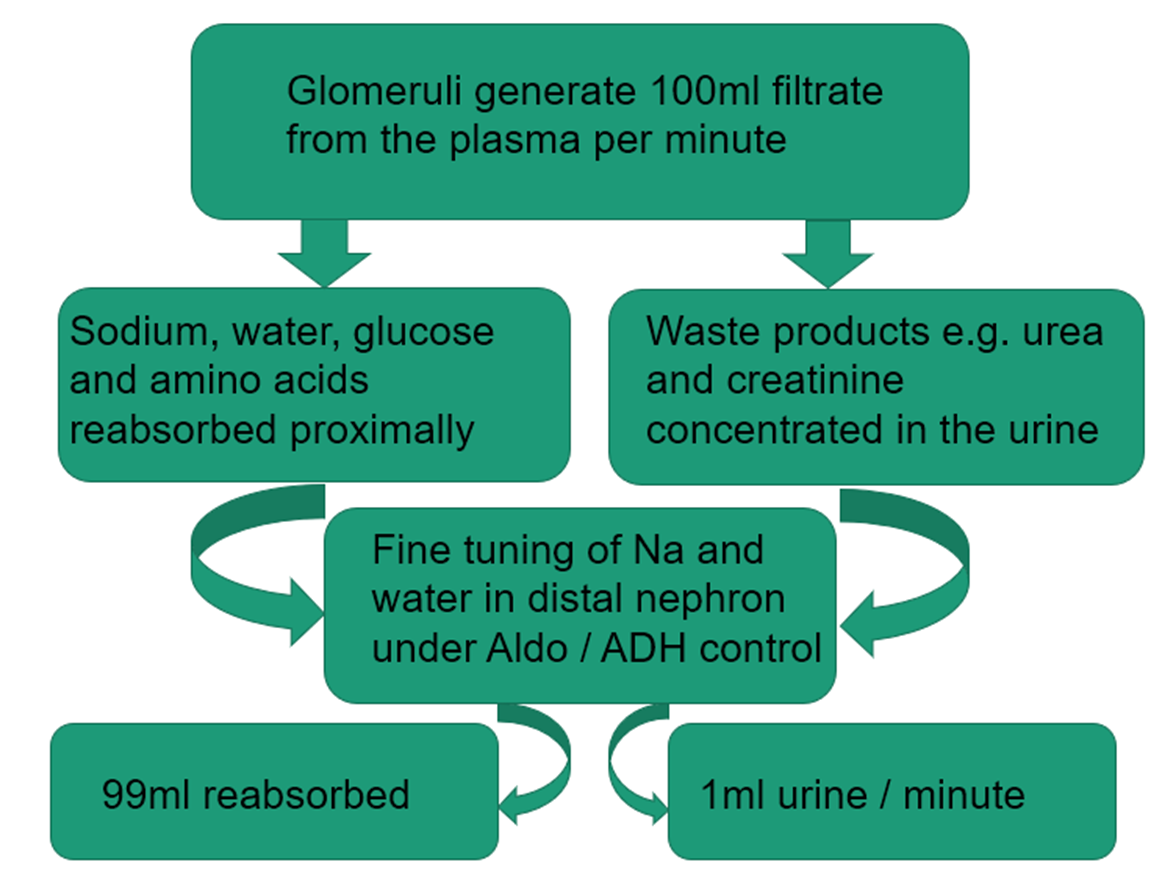 Glomeruli generate 100ml filtrate from the plasma per minute

Sodium, water, glucose and amino acids reabsorbed proximally

Waste products e.g. urea and creatinine concentrated in the urine

Fine tuning of Na and water in distal nephron under Aldo / ADH control

99ml reabsorbed

1ml urine / minute